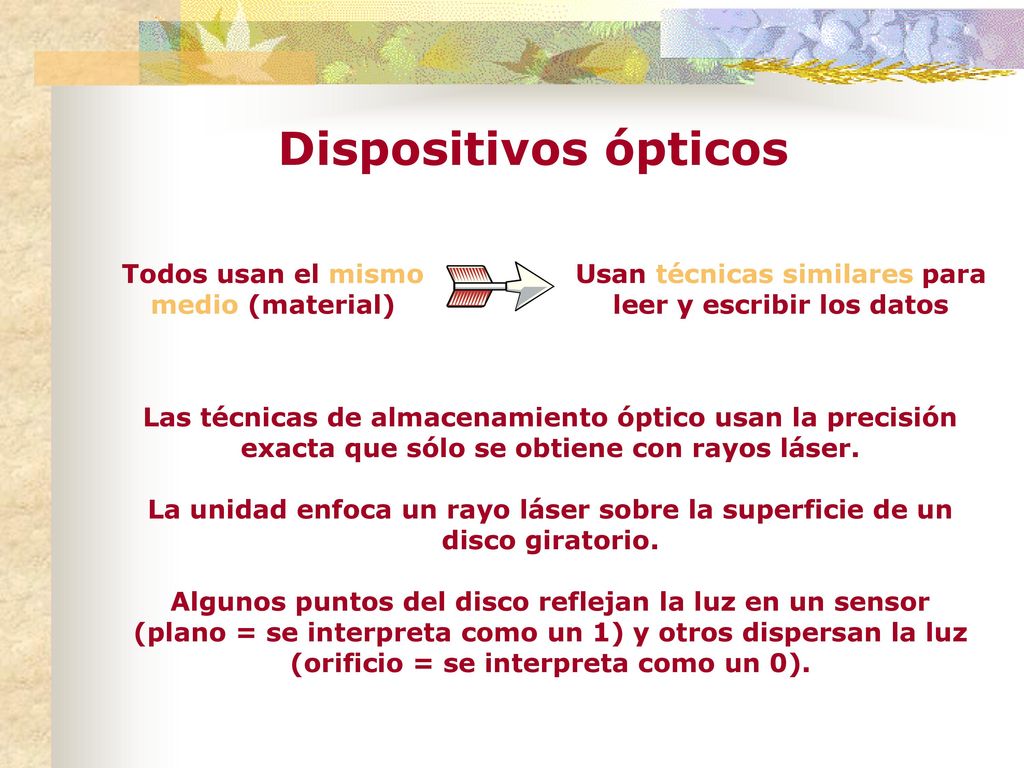 Dispositivos ópticos

Todos usan el mismo medio (material)

Usan técnicas similares para leer y escribir los datos

Las técnicas de almacenamiento óptico usan la precisión exacta que sólo se obtiene con rayos láser.

La unidad enfoca un rayo láser sobre la superficie de un disco giratorio.

Algunos puntos del disco reflejan la luz en un sensor (plano = se interpreta como un 1) y otros dispersan la luz (orificio = se interpreta como un 0).